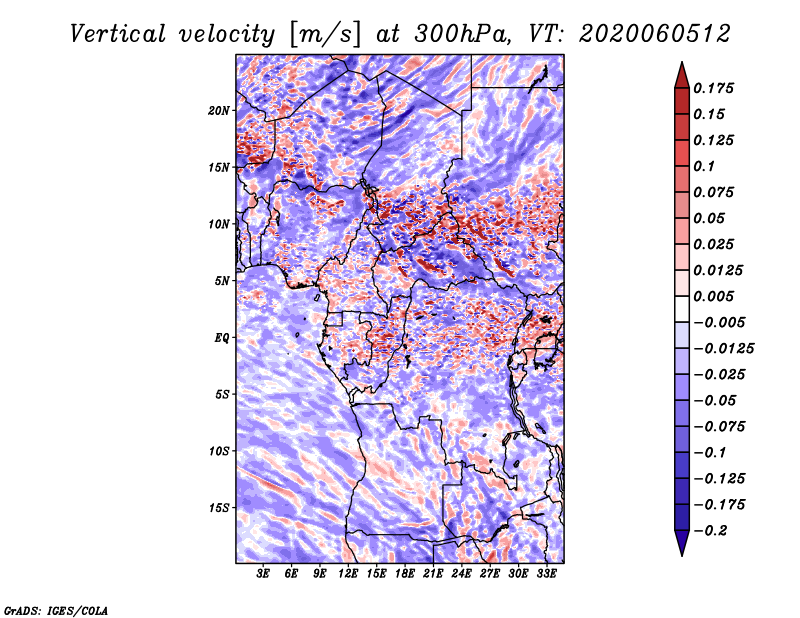 Vertical velocity [m/s] at 300hPa, VT: 2020060512

20N
15N
10N
5N
EQ
5S
10S
15S

3E 6E 9E 12E 15E 18E 21E 24E 27E 30E 33E

0.175
0.15
0.125
0.1
0.075
0.05
0.025
0.0125
0.005
−0.005
−0.0125
−0.025
−0.05
−0.075
−0.1
−0.125
−0.175
−0.2

GrADS: IGES/COLA